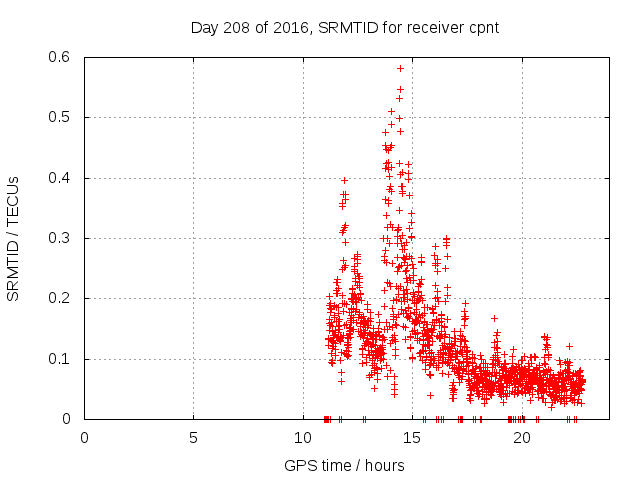 Day 208 of 2016, SRMTID for receiver cpnt

SRMTID / TECUs

0.6
0.5
0.4
0.3
0.2
0.1
0

0
5
10
15
20

GPS time / hours